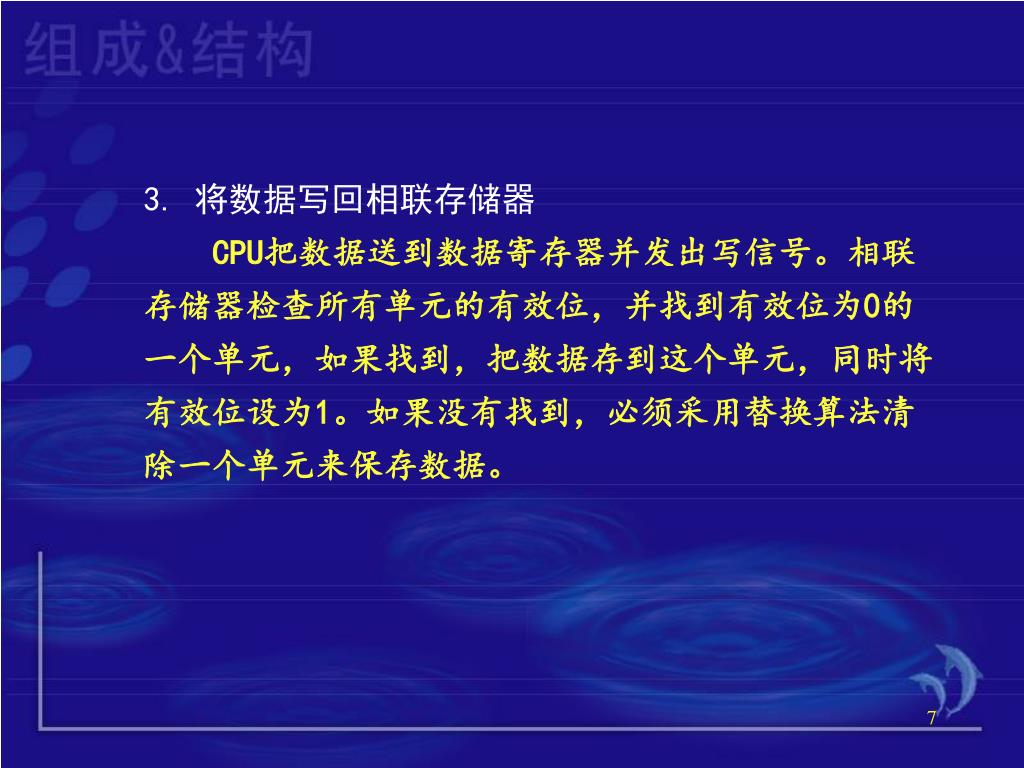 组成&结构

3. 将数据写回相联存储器

CPU把数据送到数据寄存器并发出写信号。相联存储器检查所有单元的有效位，并找到有效位为0的一个单元，如果找到，把数据存到这个单元，同时将有效位设为1。如果没有找到，必须采用替换算法清除一个单元来保存数据。

7